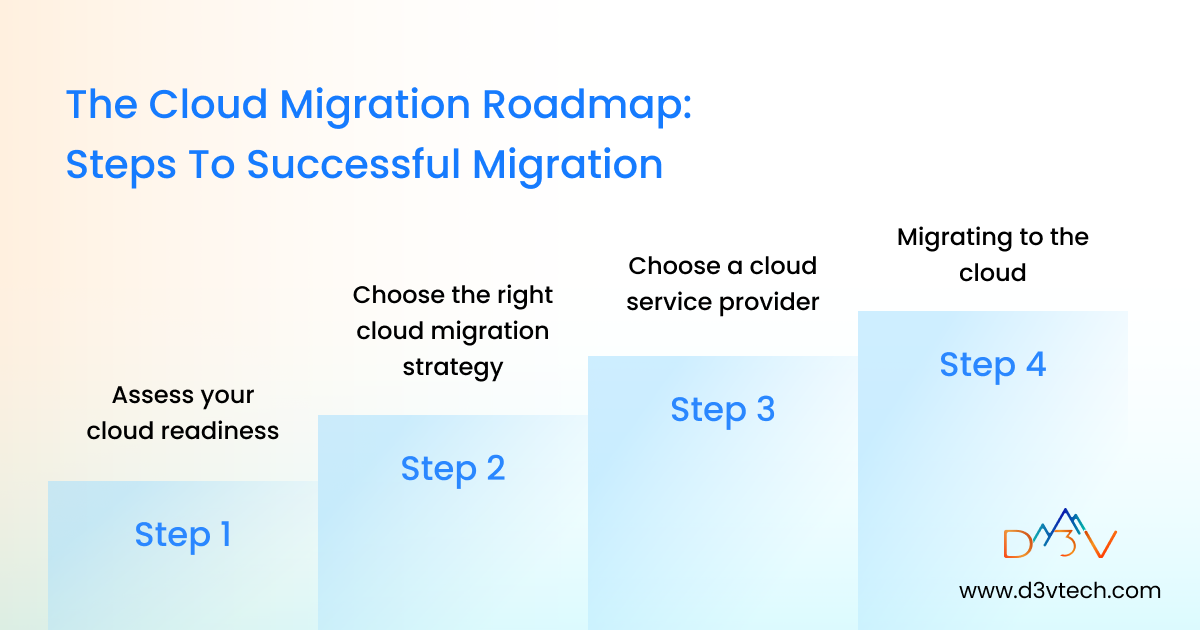 The Cloud Migration Roadmap: Steps To Successful Migration

Assess your cloud readiness

Step 1

Choose the right cloud migration strategy

Step 2

Choose a cloud service provider

Step 3

Migrating to the cloud

Step 4

D3V

www.d3vtech.com